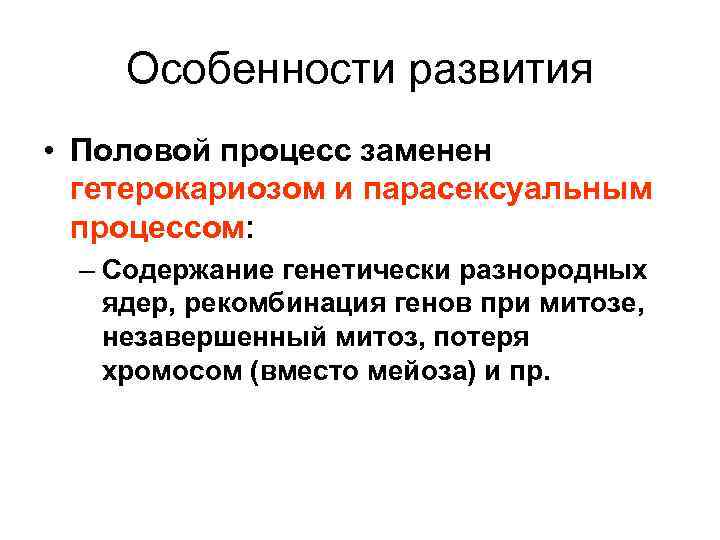 Особенности развития

• Половой процесс заменен гетерокариозом и парасексуальным процессом:

– Содержание генетически разнородных ядер, рекомбинация генов при митозе, незавершенный митоз, потеря хромосом (вместо мейоза) и пр.